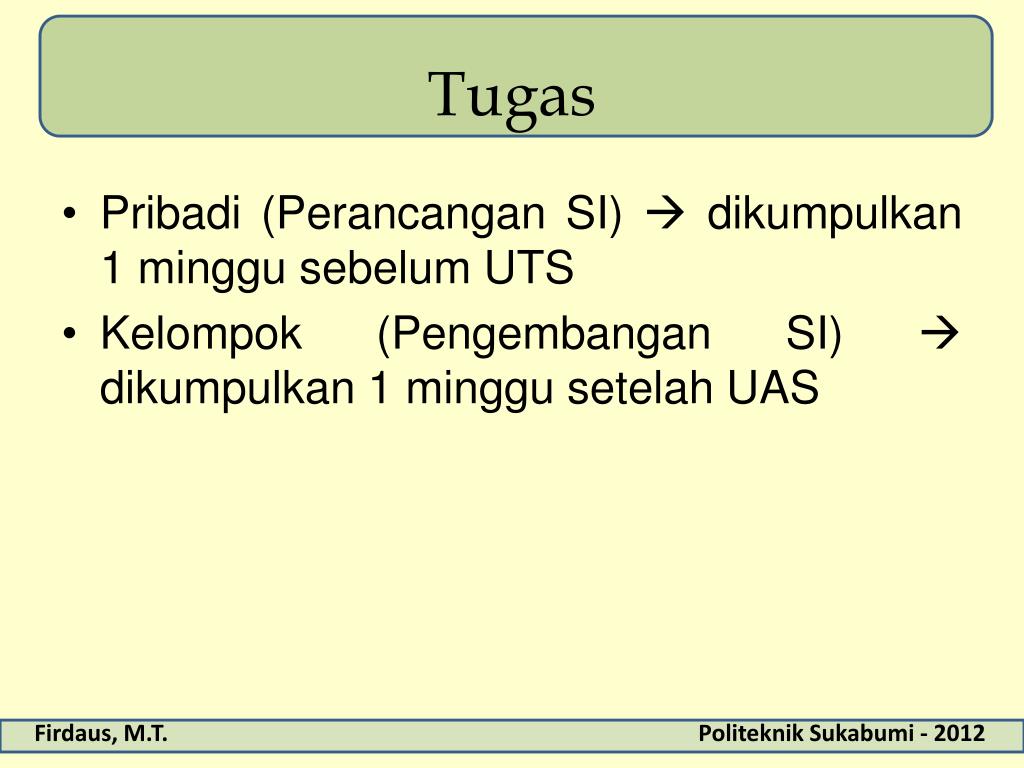 Tugas

• Pribadi (Perancangan SI) → dikumpulkan 1 minggu sebelum UTS
• Kelompok (Pengembangan SI) → dikumpulkan 1 minggu setelah UAS

Firdaus, M.T.

Politeknik Sukabumi - 2012